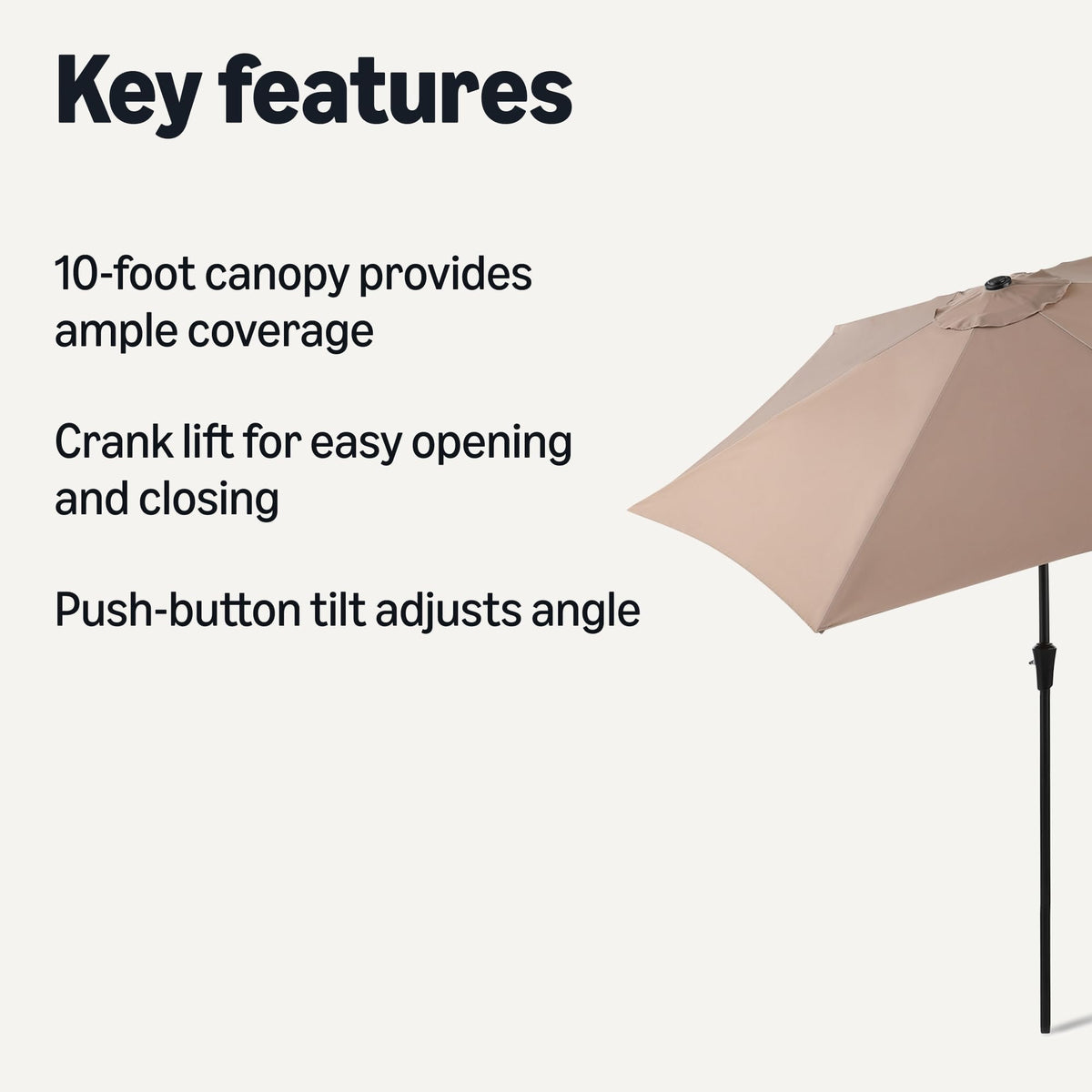 Key features

10-foot canopy provides ample coverage

Crank lift for easy opening and closing

Push-button tilt adjusts angle